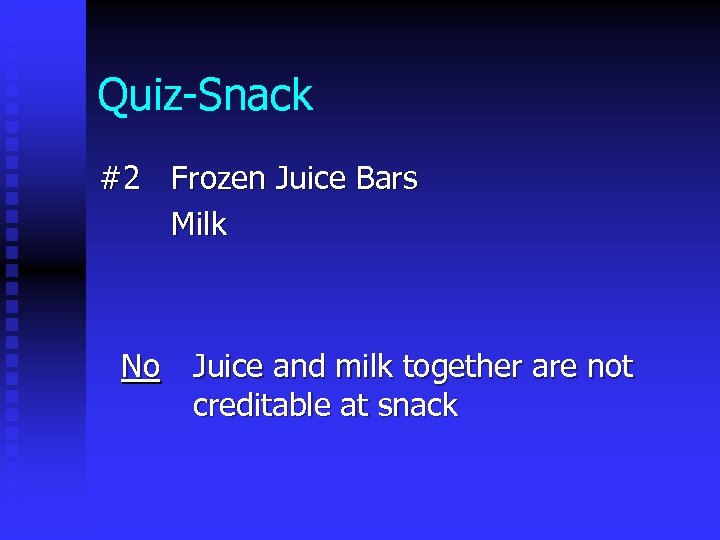 Quiz-Snack

#2 Frozen Juice Bars
Milk

No Juice and milk together are not creditable at snack